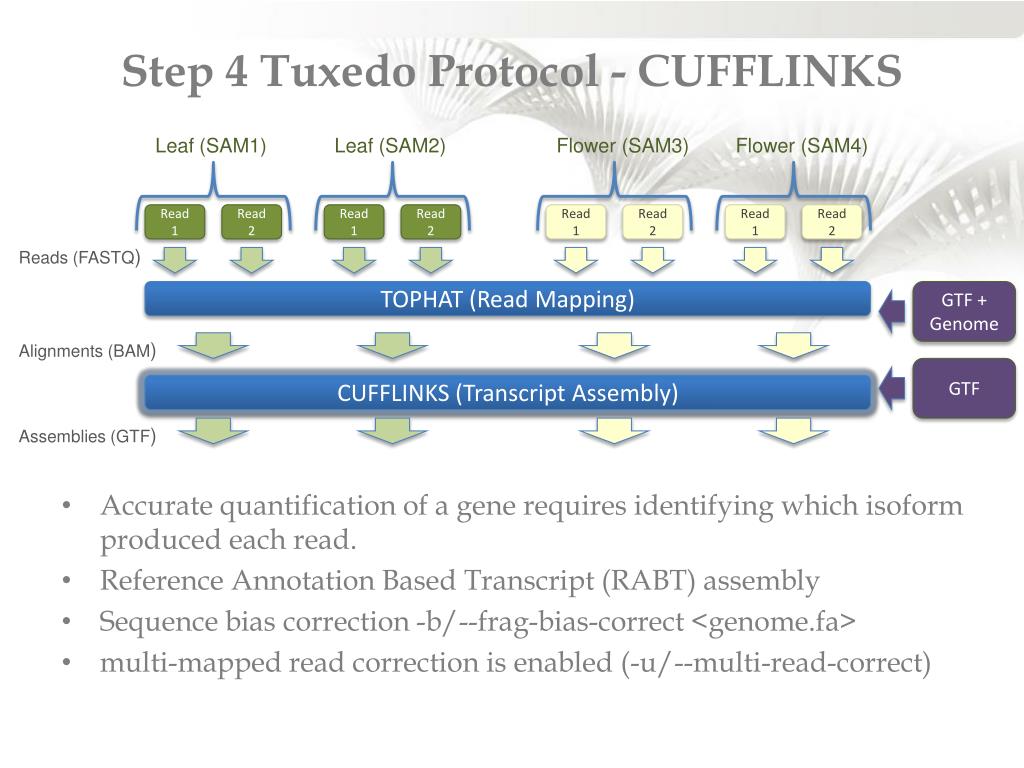 Step 4 Tuxedo Protocol - CUFFLINKS

Leaf (SAM1)
Leaf (SAM2)
Flower (SAM3)
Flower (SAM4)

Read 1
Read 2
Read 1
Read 2
Read 1
Read 2
Read 1
Read 2

Reads (FASTQ)

TOPHAT (Read Mapping)

GTF + Genome

Alignments (BAM)

CUFFLINKS (Transcript Assembly)

GTF

Assemblies (GTF)

• Accurate quantification of a gene requires identifying which isoform produced each read.
• Reference Annotation Based Transcript (RABT) assembly
• Sequence bias correction -b/--frag-bias-correct <genome.fa>
• multi-mapped read correction is enabled (-u/--multi-read-correct)